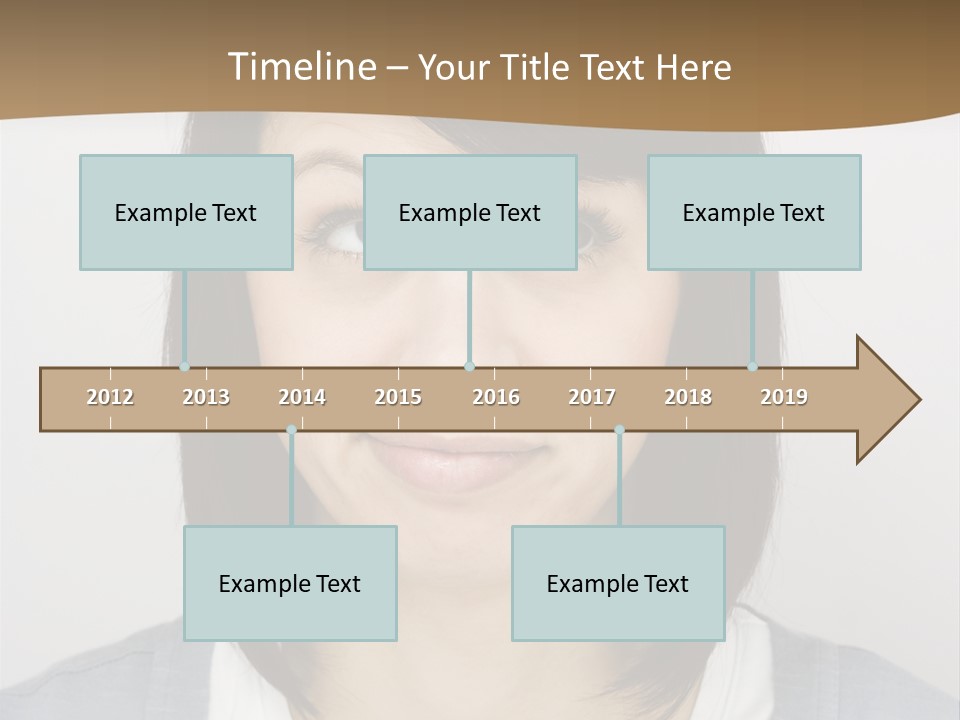 Timeline – Your Title Text Here

Example Text

Example Text

Example Text

2012 2013 2014 2015 2016 2017 2018 2019

Example Text

Example Text